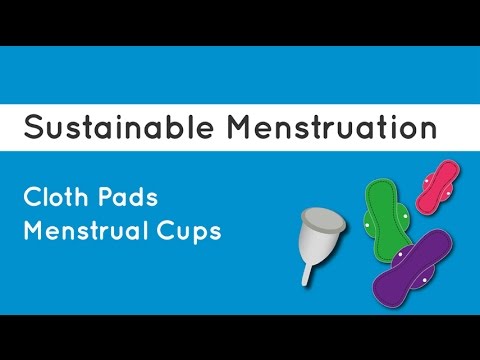 Sustainable Menstruation

Cloth Pads
Menstrual Cups